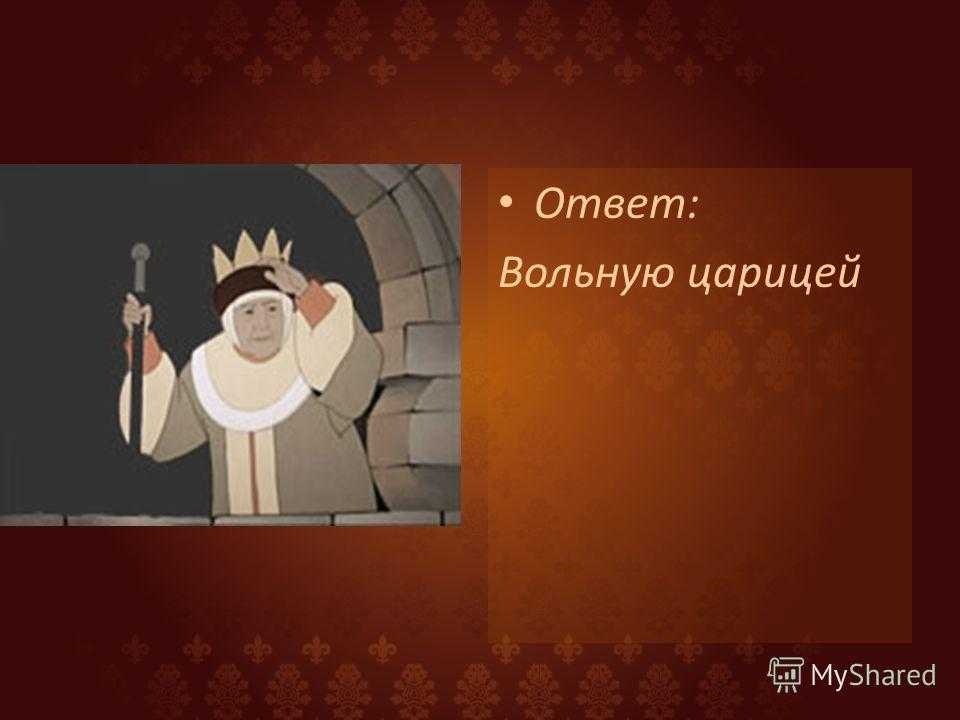 • Ответ:
Вольную царицей

MyShared